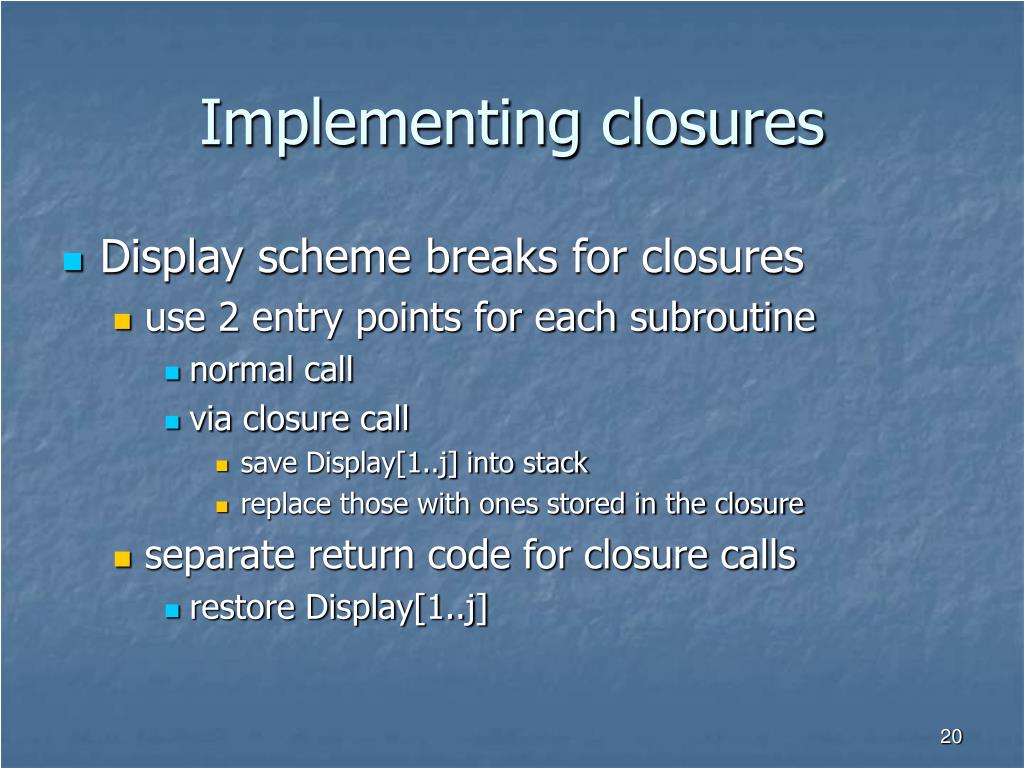 Implementing closures

Display scheme breaks for closures
use 2 entry points for each subroutine
normal call
via closure call
save Display[1..j] into stack
replace those with ones stored in the closure
separate return code for closure calls
restore Display[1..j]

20